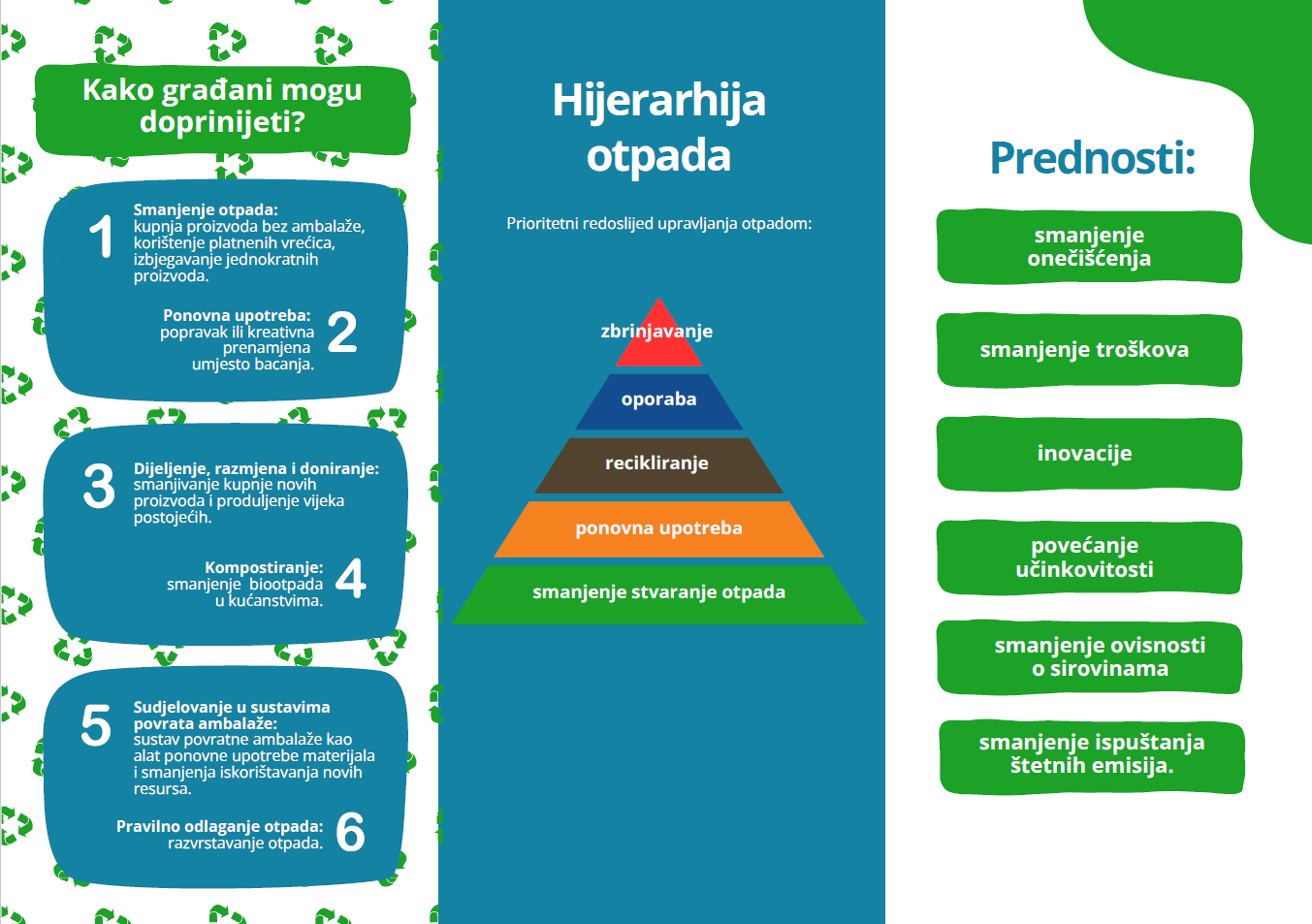 Kako građani mogu doprinijeti?

1
Smanjenje otpada:
kupnja proizvoda bez ambalaže, korištenje platnenih vrećica, izbjegavanje jednokratnih proizvoda.

Ponovna upotreba:
popravak ili kreativna prenamjena umjesto bacanja.
2

3
Dijeljenje, razmjena i doniranje:
smanjivanje kupnje novih proizvoda i produljenje vijeka postojećih.

Kompostiranje:
smanjenje biootpada u kućanstvima.
4

5
Sudjelovanje u sustavima povrata ambalaže:
sustav povratne ambalaže kao alat ponovne upotrebe materijala i smanjenja iskorištavanja novih resursa.

Pravilno odlaganje otpada:
razvrstavanje otpada.
6

Hijerarhija otpada

Prioritetni redoslijed upravljanja otpadom:

zbrinjavanje
oporaba
recikliranje
ponovna upotreba
smanjenje stvaranje otpada

Prednosti:

smanjenje onečišćenja

smanjenje troškova

inovacije

povećanje učinkovitosti

smanjenje ovisnosti o sirovinama

smanjenje ispuštanja štetnih emisija.